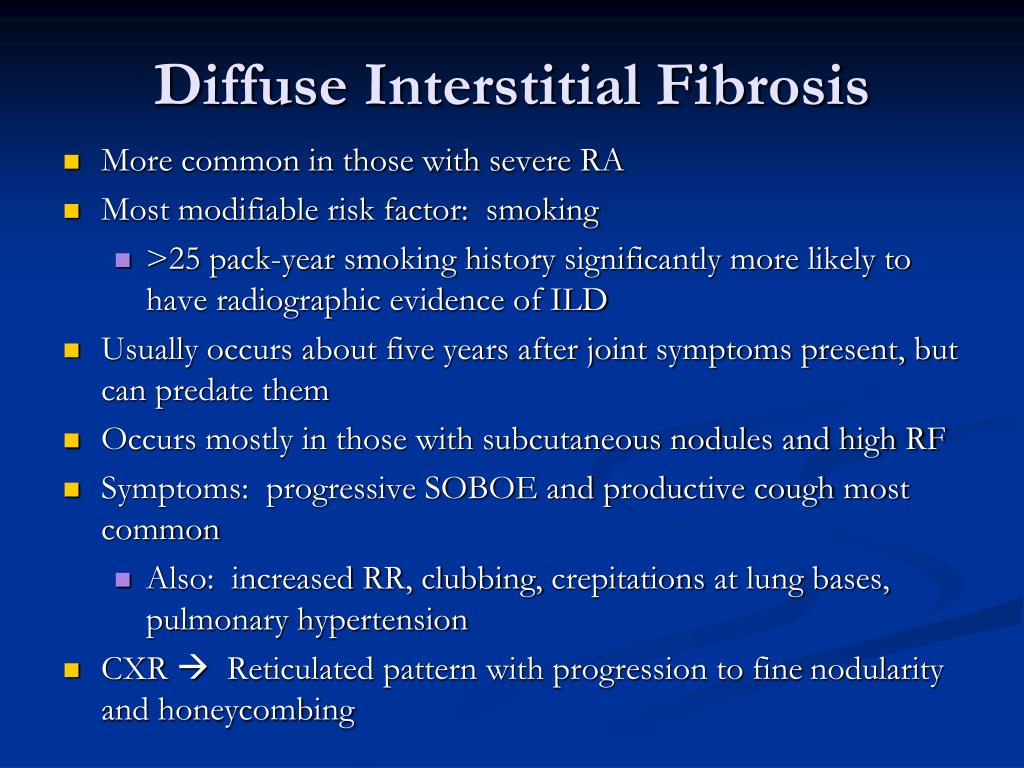 Diffuse Interstitial Fibrosis

- More common in those with severe RA
- Most modifiable risk factor: smoking
  - >25 pack-year smoking history significantly more likely to have radiographic evidence of ILD
- Usually occurs about five years after joint symptoms present, but can predate them
- Occurs mostly in those with subcutaneous nodules and high RF
- Symptoms: progressive SOBOE and productive cough most common
  - Also: increased RR, clubbing, crepitations at lung bases, pulmonary hypertension
- CXR → Reticulated pattern with progression to fine nodularity and honeycombing